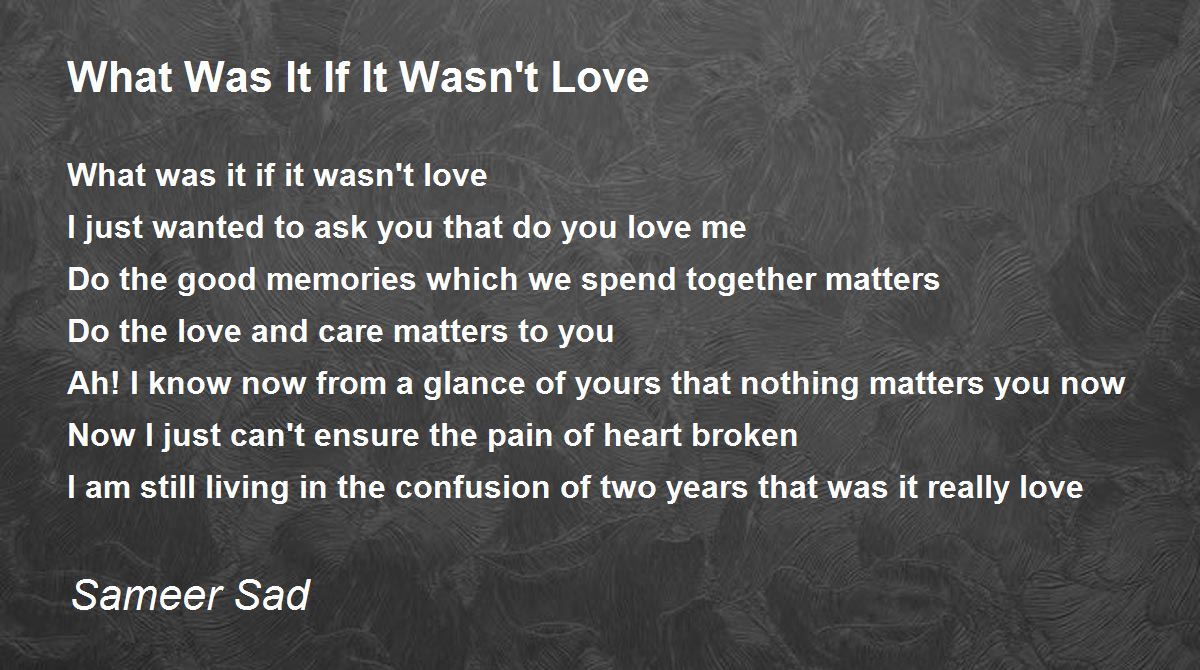 What Was It If It Wasn't Love

What was it if it wasn't love
I just wanted to ask you that do you love me
Do the good memories which we spend together matters
Do the love and care matters to you
Ah! I know now from a glance of yours that nothing matters you now
Now I just can't ensure the pain of heart broken
I am still living in the confusion of two years that was it really love

Sameer Sad